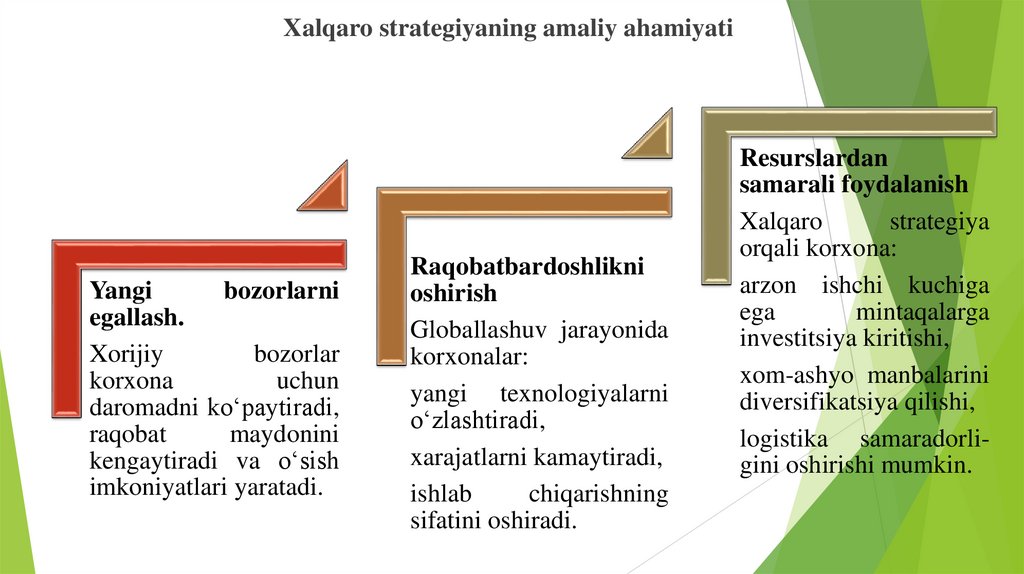 Xalqaro strategiyaning amaliy ahamiyati

Yangi bozorlarni egallash.

Xorijiy bozorlar korxona uchun daromadni ko‘paytiradi, raqobat maydonini kengaytiradi va o‘sish imkoniyatlari yaratadi.

Raqobatbardoshlikni oshirish

Globallashuv jarayonida korxonalar:

yangi texnologiyalarni o‘zlashtiradi,

xarajatlarni kamaytiradi,

ishlab chiqarishning sifatini oshiradi.

Resurslardan samarali foydalanish

Xalqaro strategiya orqali korxona:

arzon ishchi kuchiga ega mintaqalarga investitsiya kiritishi,

xom-ashyo manbalarini diversifikatsiya qilishi,

logistika samaradorligini oshirishi mumkin.